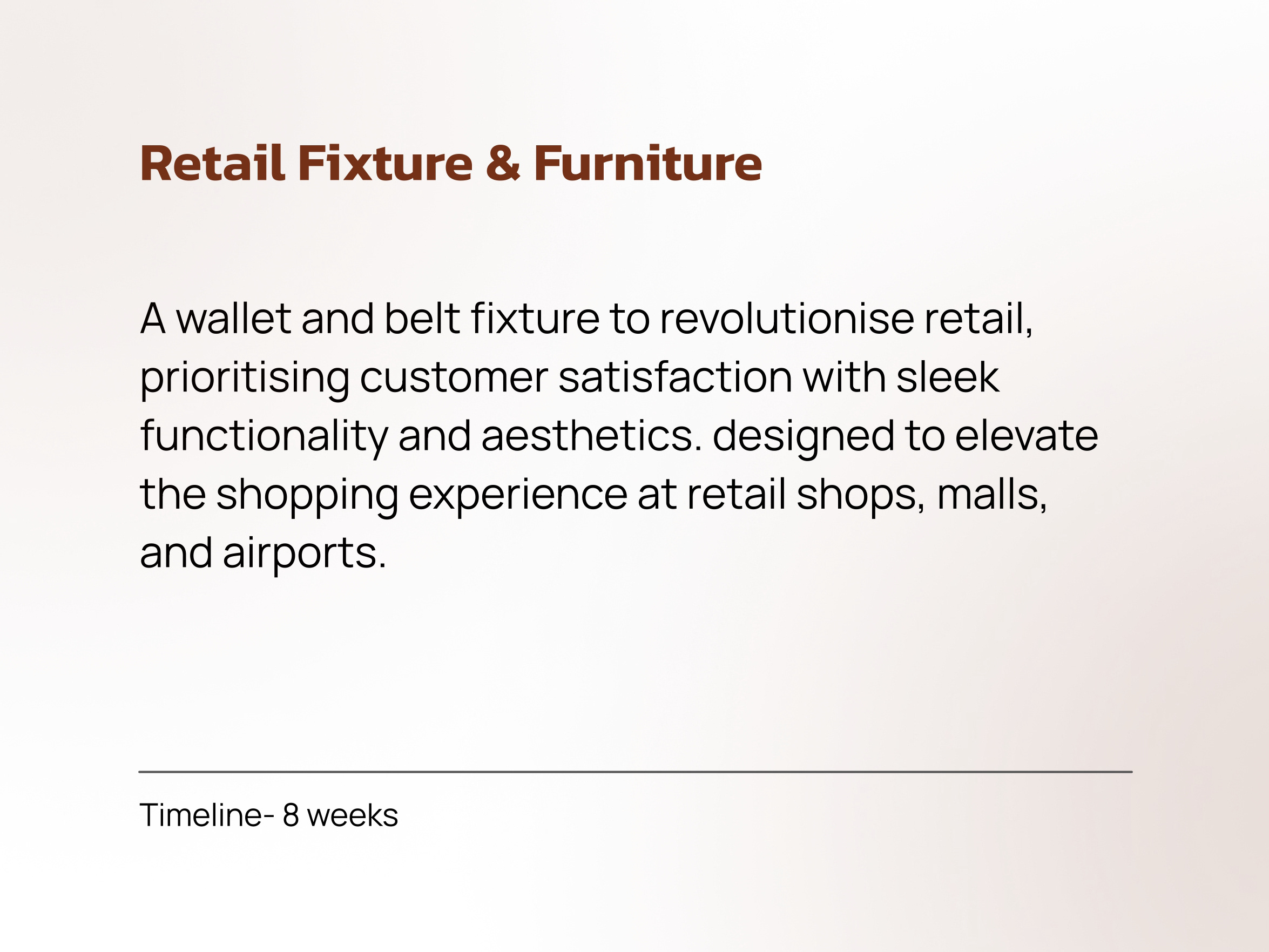 Retail Fixture & Furniture

A wallet and belt fixture to revolutionise retail, prioritising customer satisfaction with sleek functionality and aesthetics. designed to elevate the shopping experience at retail shops, malls, and airports.

Timeline- 8 weeks